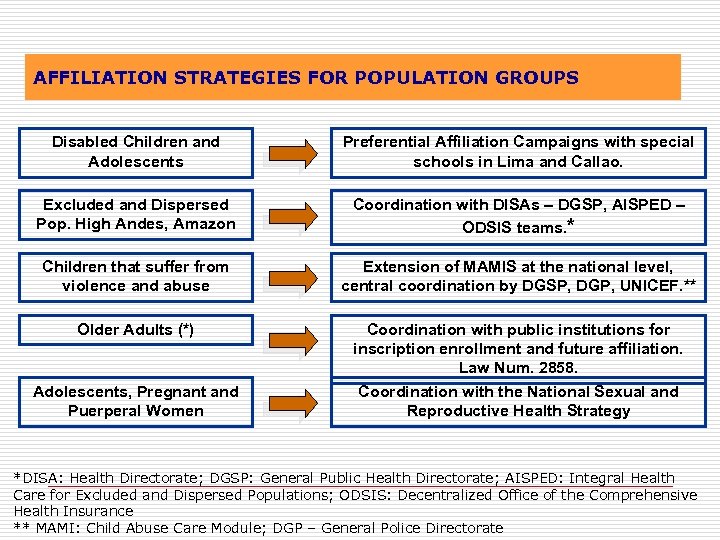 AFFILIATION STRATEGIES FOR POPULATION GROUPS

Disabled Children and Adolescents

Preferential Affiliation Campaigns with special schools in Lima and Callao.

Excluded and Dispersed Pop. High Andes, Amazon

Coordination with DISAs – DGSP, AISPED – ODSIS teams.*

Children that suffer from violence and abuse

Extension of MAMIS at the national level, central coordination by DGSP, DGP, UNICEF.**

Older Adults (*)

Coordination with public institutions for inscription enrollment and future affiliation. Law Num. 2858.

Adolescents, Pregnant and Puerperal Women

Coordination with the National Sexual and Reproductive Health Strategy

*DISA: Health Directorate; DGSP: General Public Health Directorate; AISPED: Integral Health Care for Excluded and Dispersed Populations; ODSIS: Decentralized Office of the Comprehensive Health Insurance
** MAMI: Child Abuse Care Module; DGP – General Police Directorate